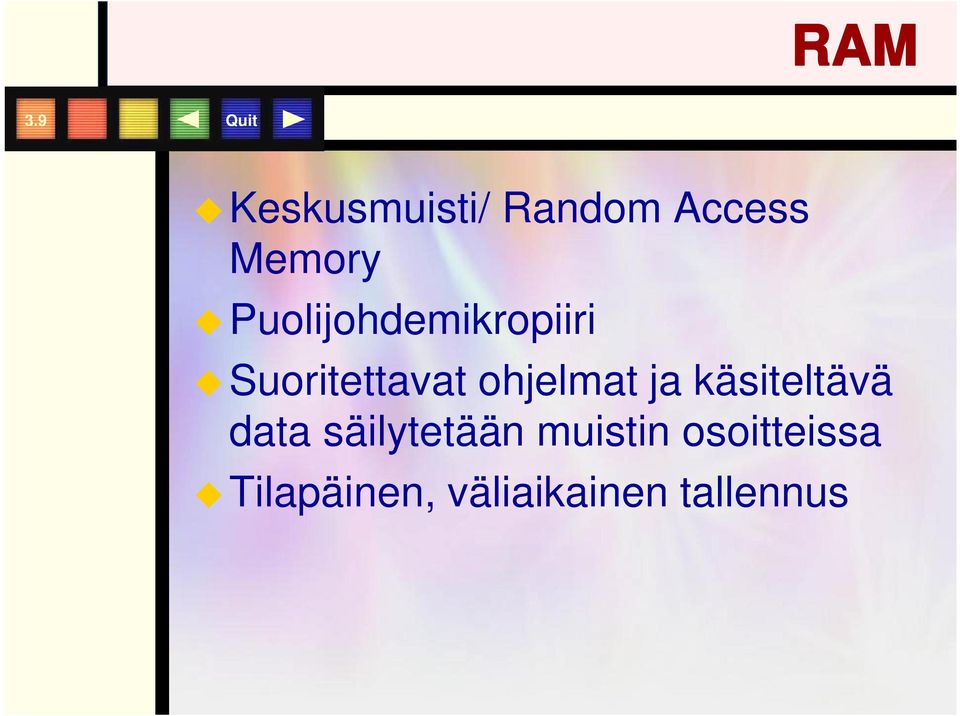 RAM

3.9

Quit

Keskusmuisti/ Random Access Memory

Puolijohdemikropiiri

Suoritettavat ohjelmat ja käsiteltävä data säilytetään muistin osoitteissa

Tilapäinen, väliaikainen tallennus